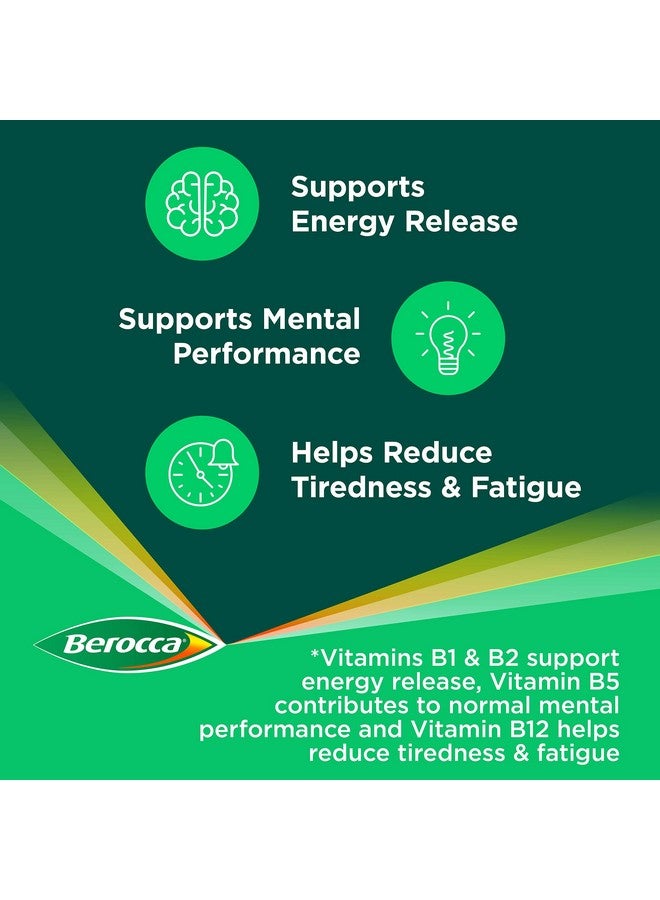 Supports Energy Release

Supports Mental Performance

Helps Reduce Tiredness & Fatigue

Berocca

*Vitamins B1 & B2 support energy release, Vitamin B5 contributes to normal mental performance and Vitamin B12 helps reduce tiredness & fatigue